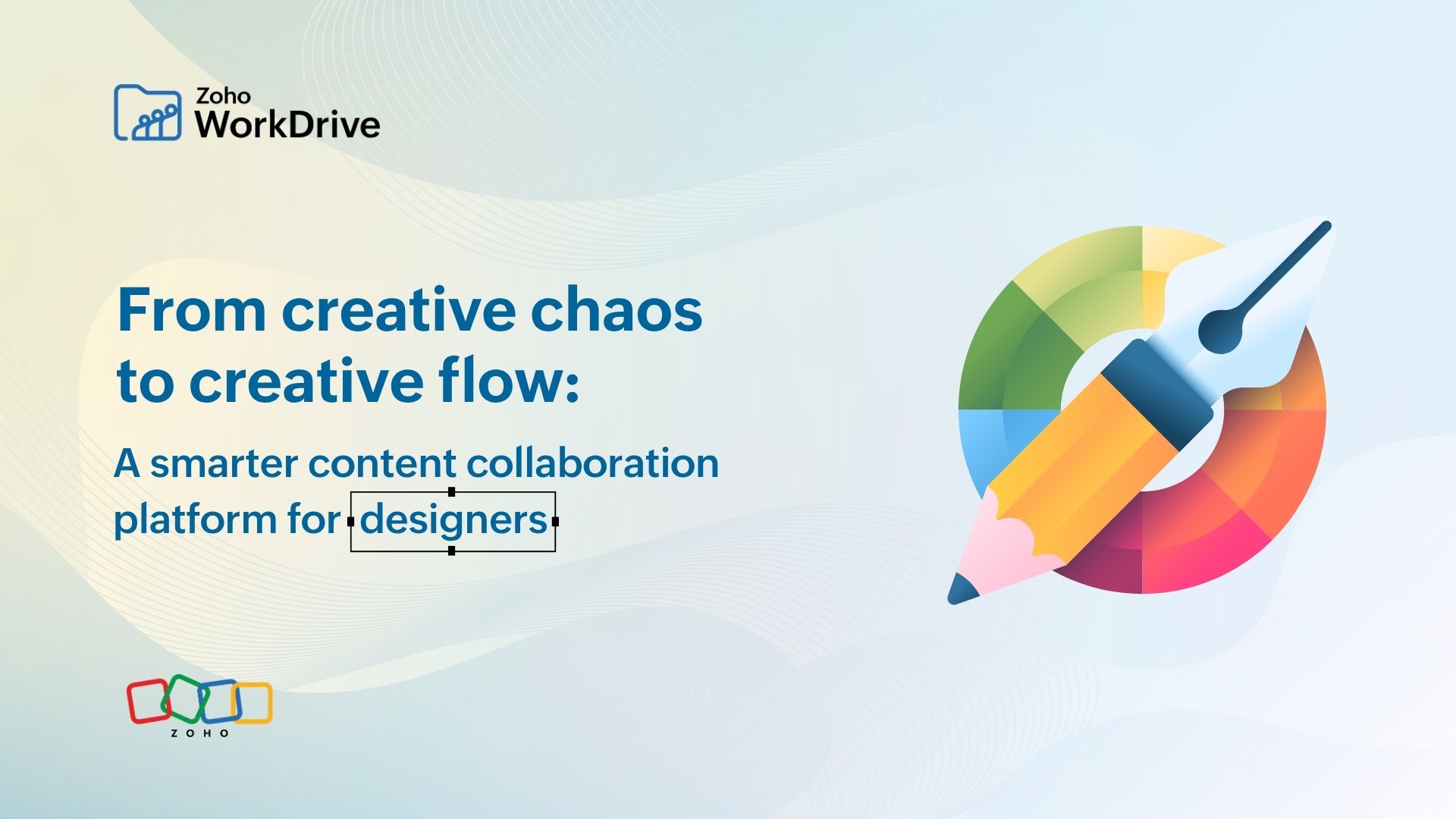 Zoho WorkDrive

From creative chaos to creative flow:

A smarter content collaboration platform for designers

ZOHO